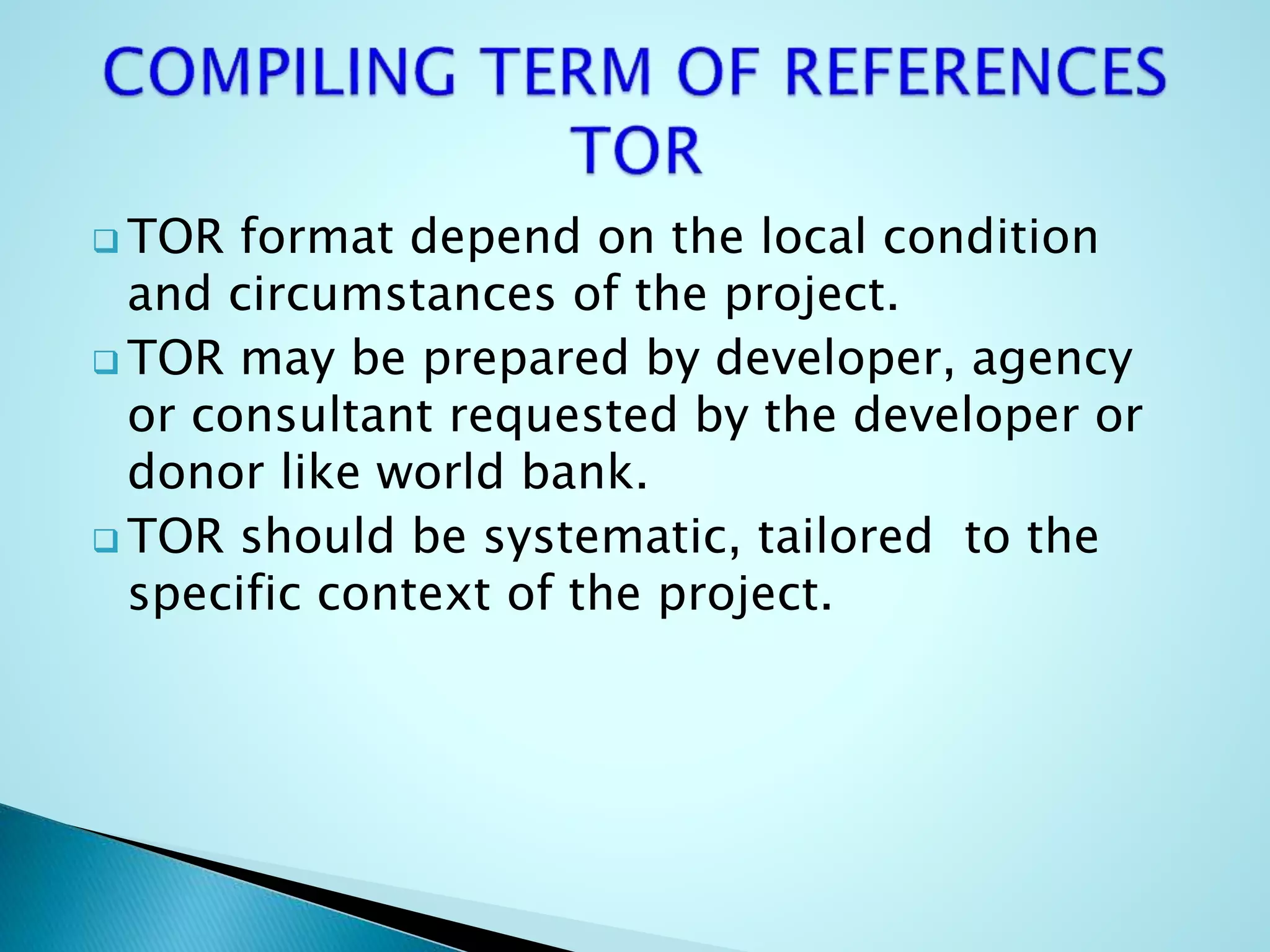 COMPILING TERM OF REFERENCES TOR

TOR format depend on the local condition and circumstances of the project.

TOR may be prepared by developer, agency or consultant requested by the developer or donor like world bank.

TOR should be systematic, tailored  to the specific context of the project.